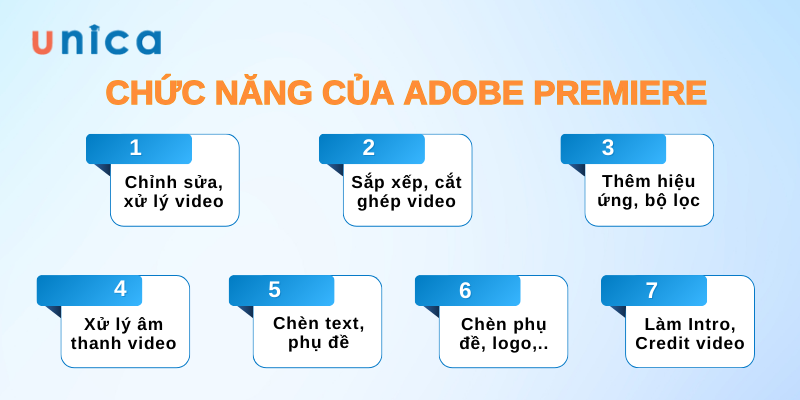 unica

CHỨC NĂNG CỦA ADOBE PREMIERE

1
Chỉnh sửa, xử lý video

2
Sắp xếp, cắt ghép video

3
Thêm hiệu ứng, bộ lọc

4
Xử lý âm thanh video

5
Chèn text, phụ đề

6
Chèn phụ đề, logo,..

7
Làm Intro, Credit video